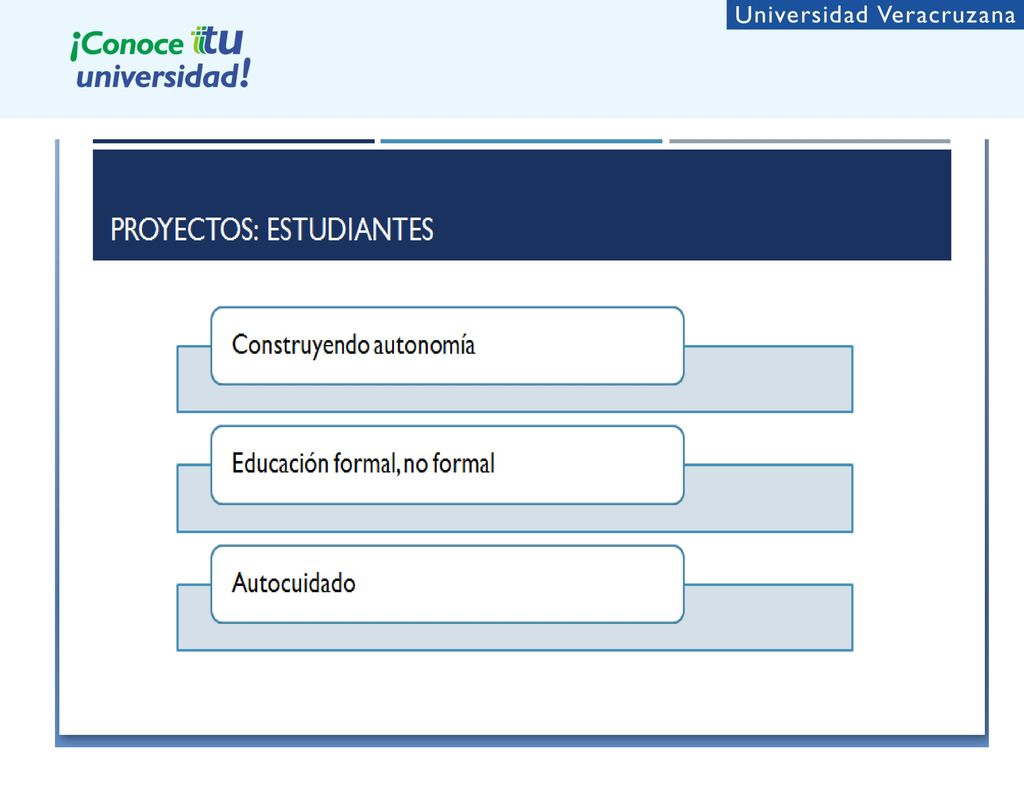 ¡Conoce tu universidad!

Universidad Veracruzana

PROYECTOS: ESTUDIANTES

Construyendo autonomía

Educación formal, no formal

Autocuidado